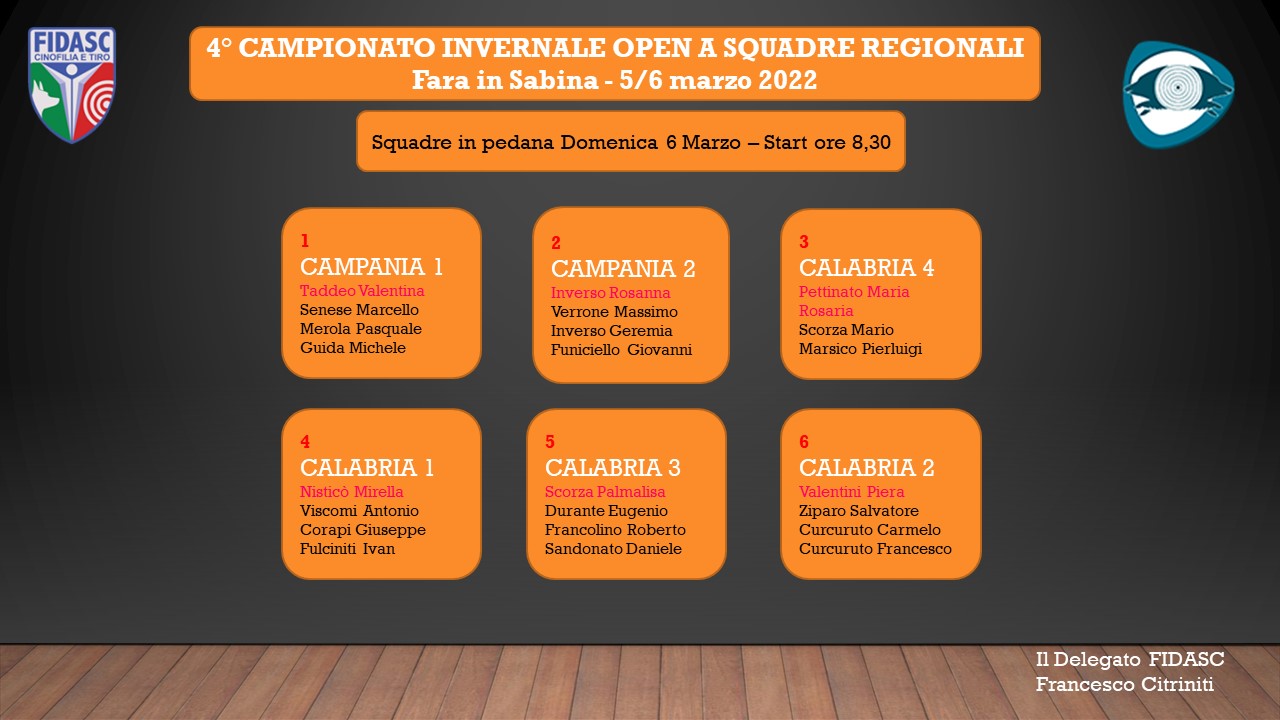 FIDASC
CINOFILIA E TIRO

4° CAMPIONATO INVERNALE OPEN A SQUADRE REGIONALI
Fara in Sabina - 5/6 marzo 2022

Squadre in pedana Domenica 6 Marzo – Start ore 8,30

1
CAMPANIA 1
Taddeo Valentina
Senese Marcello
Merola Pasquale
Guida Michele

2
CAMPANIA 2
Inverso Rosanna
Verrone Massimo
Inverso Geremia
Funiciello Giovanni

3
CALABRIA 4
Pettinato Maria Rosaria
Scorza Mario
Marsico Pierluigi

4
CALABRIA 1
Nisticò Mirella
Viscomi Antonio
Corapi Giuseppe
Fulciniti Ivan

5
CALABRIA 3
Scorza Palmalisa
Durante Eugenio
Francolino Roberto
Sandonato Daniele

6
CALABRIA 2
Valentini Piera
Ziparo Salvatore
Curcuruto Carmelo
Curcuruto Francesco

Il Delegato FIDASC
Francesco Citriniti